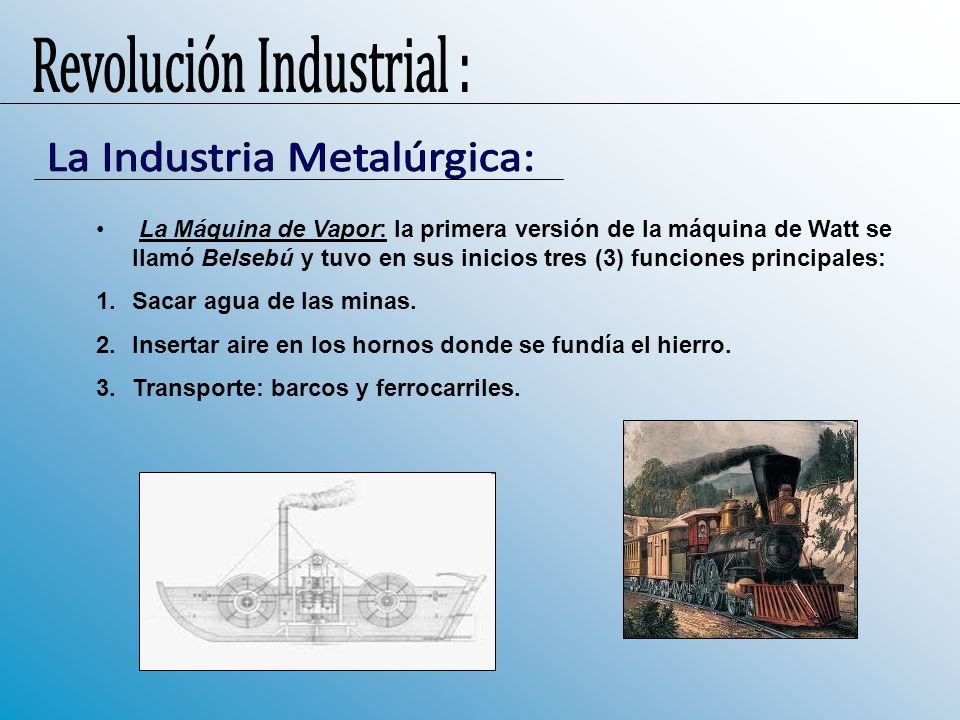 Revolución Industrial :

La Industria Metalúrgica:

• La Máquina de Vapor: la primera versión de la máquina de Watt se llamó Belsebú y tuvo en sus inicios tres (3) funciones principales:

1. Sacar agua de las minas.
2. Insertar aire en los hornos donde se fundía el hierro.
3. Transporte: barcos y ferrocarriles.